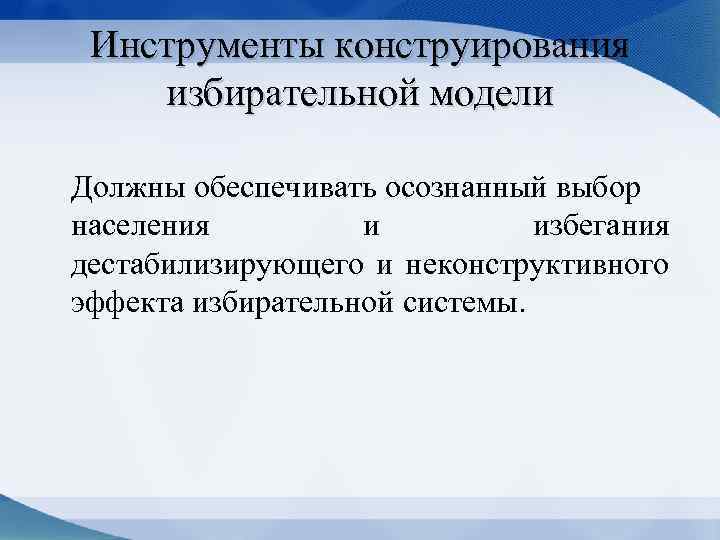 Инструменты конструирования избирательной модели

Должны обеспечивать осознанный выбор населения и избегания дестабилизирующего и неконструктивного эффекта избирательной системы.